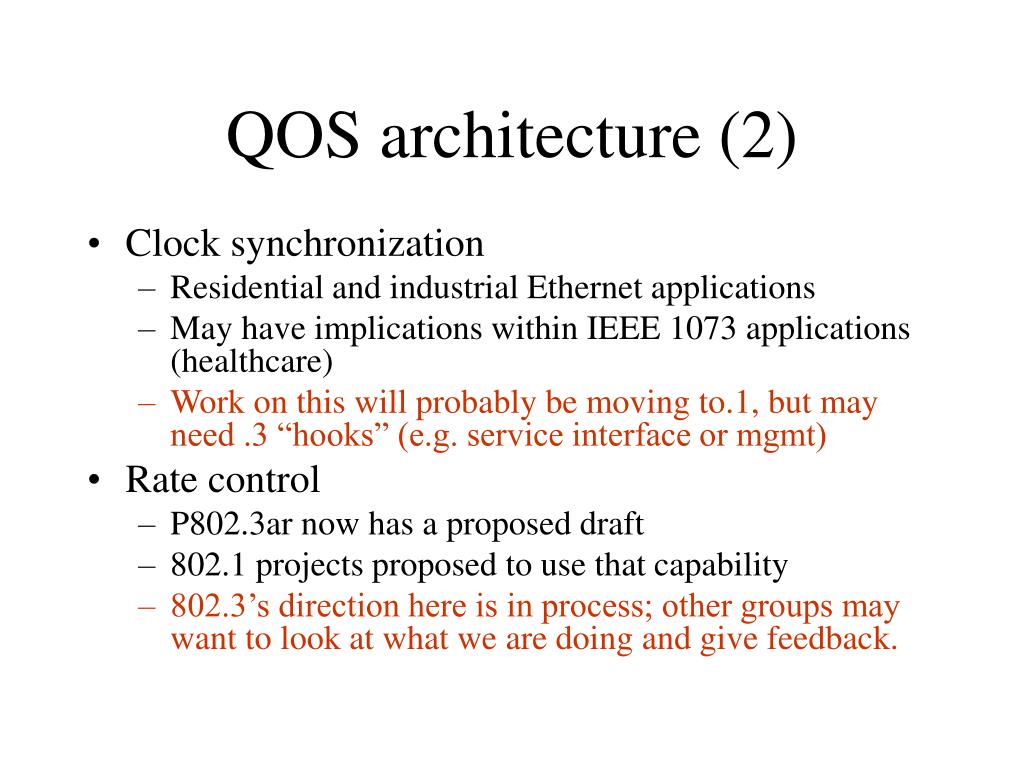 QOS architecture (2)

• Clock synchronization
– Residential and industrial Ethernet applications
– May have implications within IEEE 1073 applications (healthcare)
– Work on this will probably be moving to.1, but may need .3 “hooks” (e.g. service interface or mgmt)

• Rate control
– P802.3ar now has a proposed draft
– 802.1 projects proposed to use that capability
– 802.3’s direction here is in process; other groups may want to look at what we are doing and give feedback.